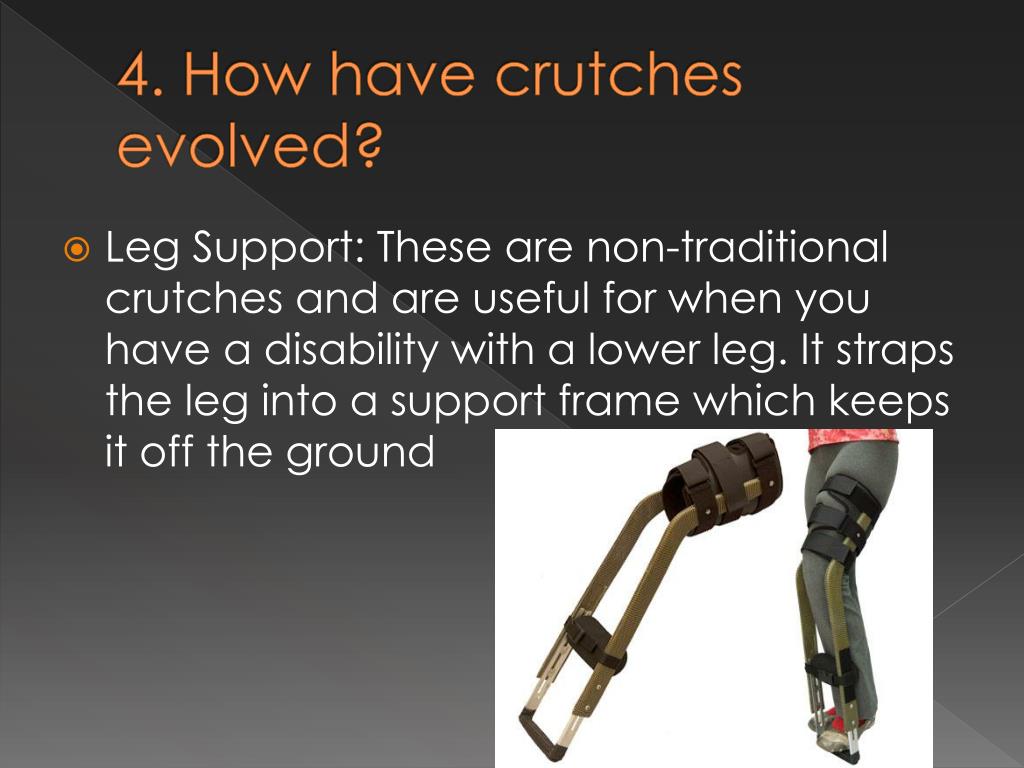 4. How have crutches evolved?

Leg Support: These are non-traditional crutches and are useful for when you have a disability with a lower leg. It straps the leg into a support frame which keeps it off the ground